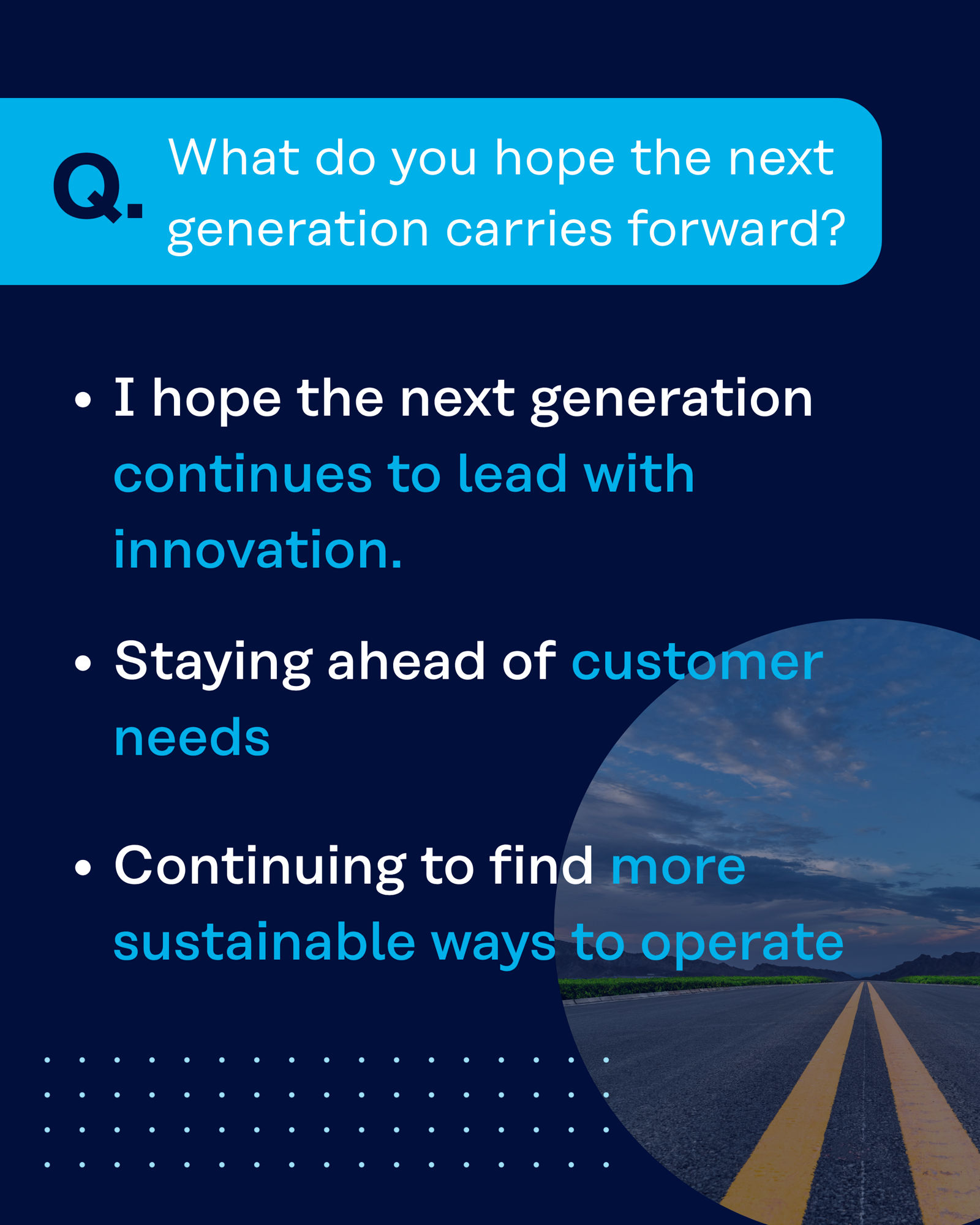 Q. What do you hope the next generation carries forward?

• I hope the next generation continues to lead with innovation.

• Staying ahead of customer needs

• Continuing to find more sustainable ways to operate